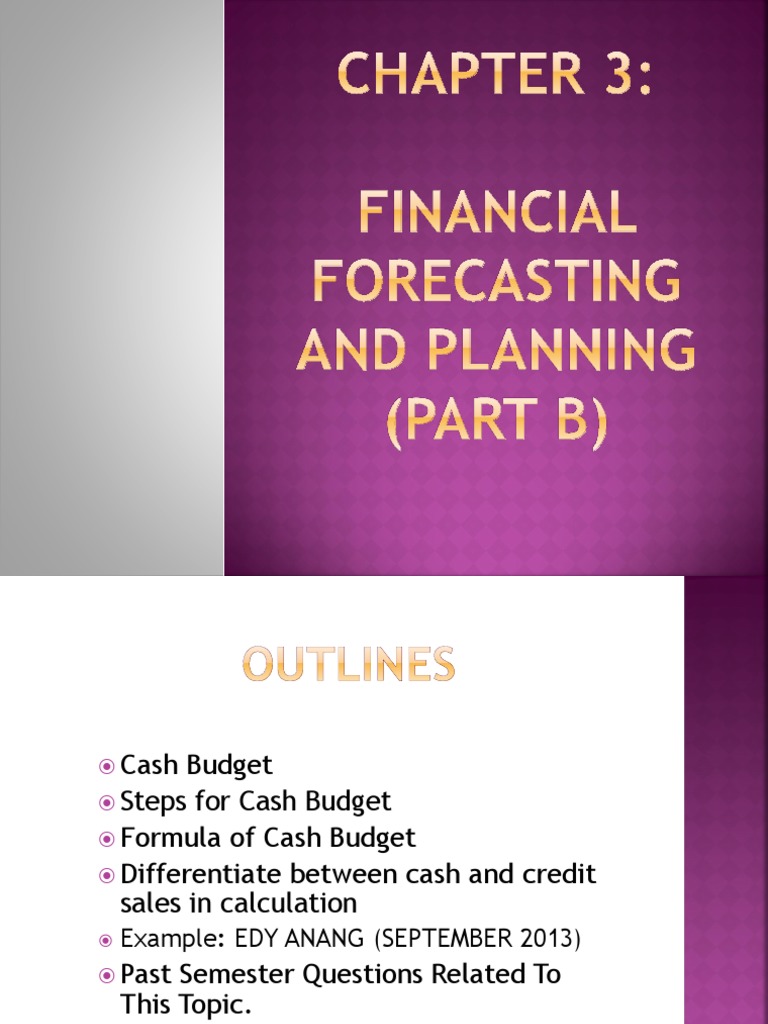 CHAPTER 3:

FINANCIAL FORECASTING AND PLANNING (PART B)

OUTLINES

Cash Budget
Steps for Cash Budget
Formula of Cash Budget
Differentiate between cash and credit sales in calculation
Example: EDY ANANG (SEPTEMBER 2013)
Past Semester Questions Related To This Topic.